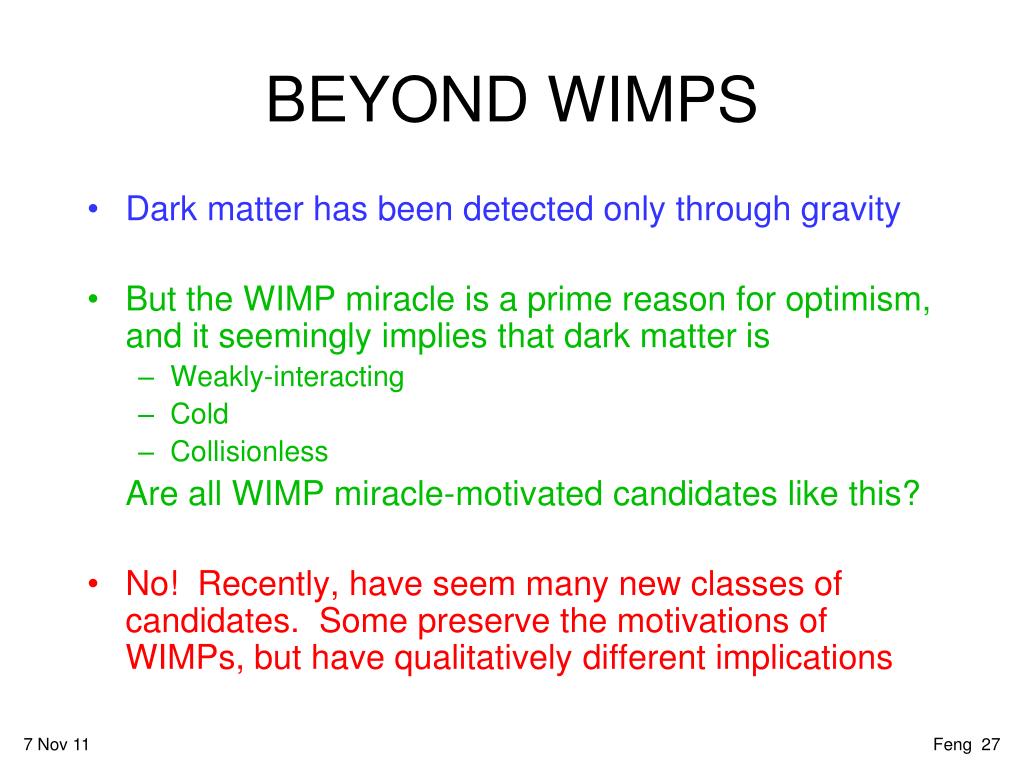 BEYOND WIMPS

• Dark matter has been detected only through gravity

• But the WIMP miracle is a prime reason for optimism, and it seemingly implies that dark matter is
– Weakly-interacting
– Cold
– Collisionless

Are all WIMP miracle-motivated candidates like this?

• No!  Recently, have seem many new classes of candidates.  Some preserve the motivations of WIMPs, but have qualitatively different implications

7 Nov 11

Feng 27